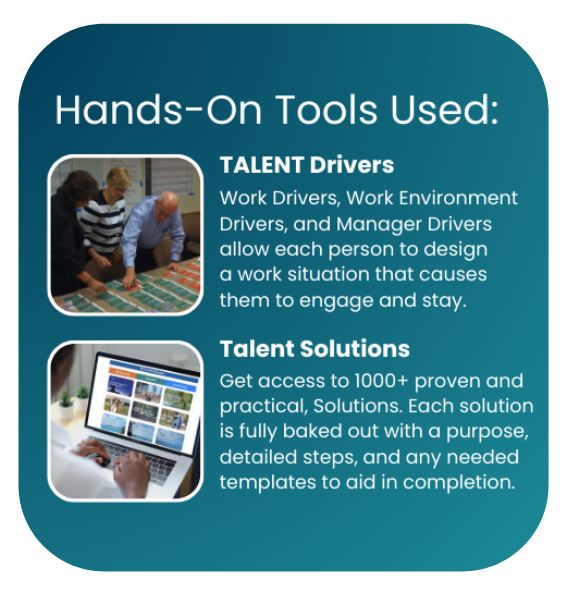 Hands-On Tools Used:

TALENT Drivers

Work Drivers, Work Environment Drivers, and Manager Drivers allow each person to design a work situation that causes them to engage and stay.

Talent Solutions

Get access to 1000+ proven and practical, Solutions. Each solution is fully baked out with a purpose, detailed steps, and any needed templates to aid in completion.